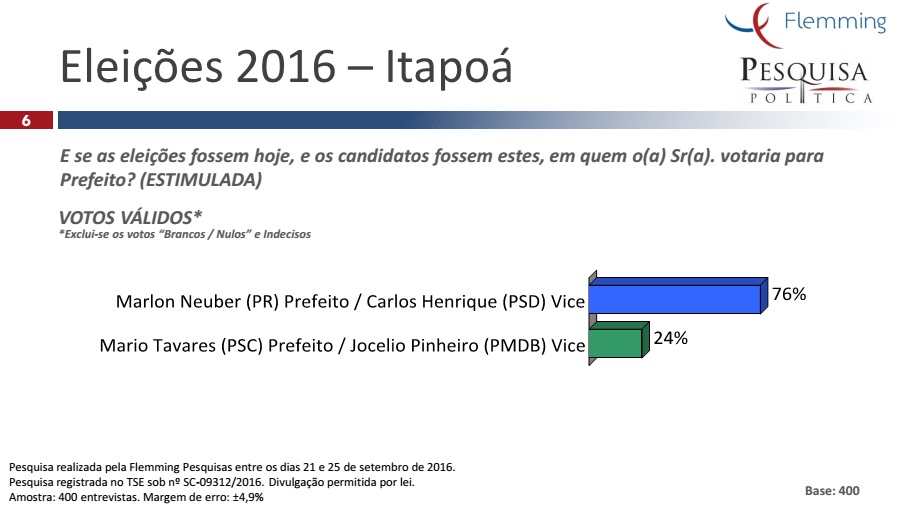 Flemming
PESQUISA POLÍTICA

Eleições 2016 – Itapoá

6

E se as eleições fossem hoje, e os candidatos fossem estes, em quem o(a) Sr(a). votaria para Prefeito? (ESTIMULADA)

VOTOS VÁLIDOS*
*Exclui-se os votos "Brancos / Nulos" e Indecisos

Marlon Neuber (PR) Prefeito / Carlos Henrique (PSD) Vice 76%
Mario Tavares (PSC) Prefeito / Jocelio Pinheiro (PMDB) Vice 24%

Pesquisa realizada pela Flemming Pesquisas entre os dias 21 e 25 de setembro de 2016.
Pesquisa registrada no TSE sob nº SC-09312/2016. Divulgação permitida por lei.
Amostra: 400 entrevistas. Margem de erro: ±4,9%

Base: 400